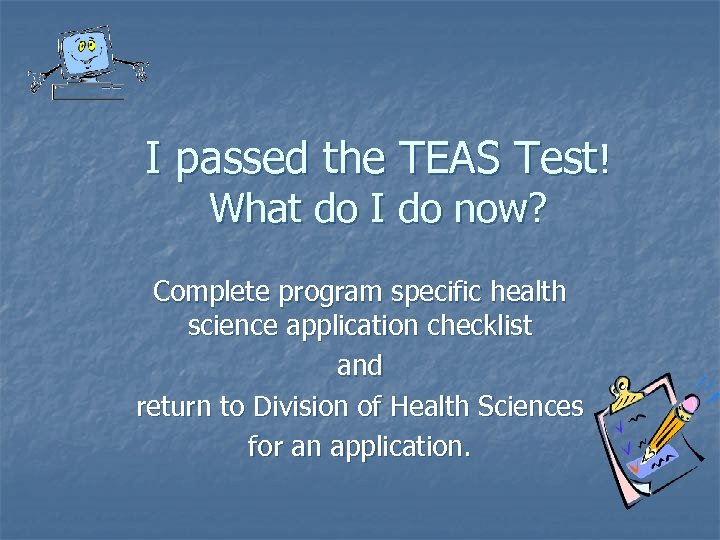 I passed the TEAS Test!
What do I do now?

Complete program specific health science application checklist
and
return to Division of Health Sciences for an application.